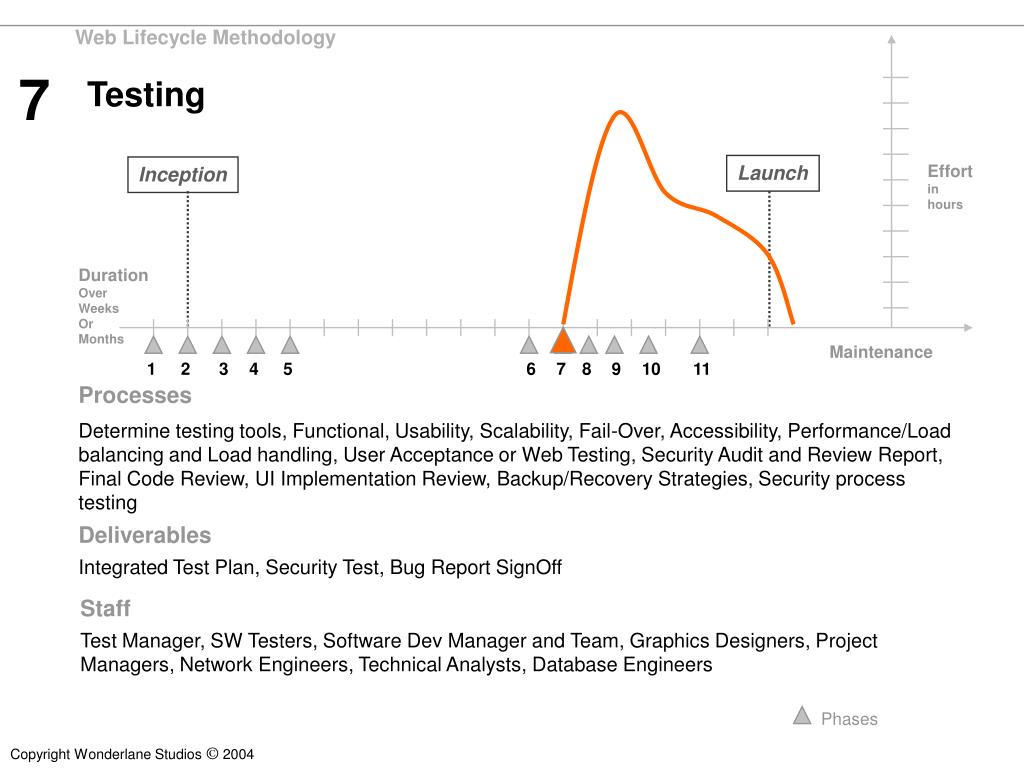 Web Lifecycle Methodology

7

Testing

Inception

Launch

Effort
in
hours

Duration
Over
Weeks
Or
Months

Maintenance

1 2 3 4 5 6 7 8 9 10 11

Processes

Determine testing tools, Functional, Usability, Scalability, Fail-Over, Accessibility, Performance/Load balancing and Load handling, User Acceptance or Web Testing, Security Audit and Review Report, Final Code Review, UI Implementation Review, Backup/Recovery Strategies, Security process testing

Deliverables

Integrated Test Plan, Security Test, Bug Report SignOff

Staff

Test Manager, SW Testers, Software Dev Manager and Team, Graphics Designers, Project Managers, Network Engineers, Technical Analysts, Database Engineers

Phases

Copyright Wonderlane Studios © 2004